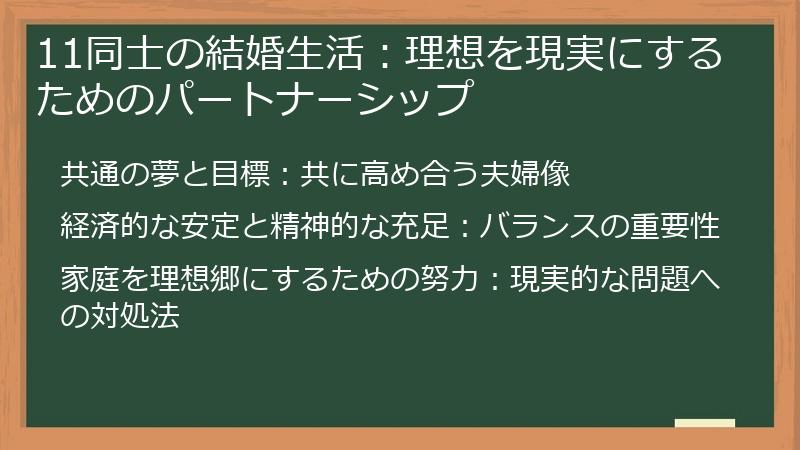 11同士の結婚生活：理想を現実にするためのパートナーシップ

共通の夢と目標：共に高め合う夫婦像

経済的な安定と精神的な充足：バランスの重要性

家庭を理想郷にするための努力：現実的な問題への対処法